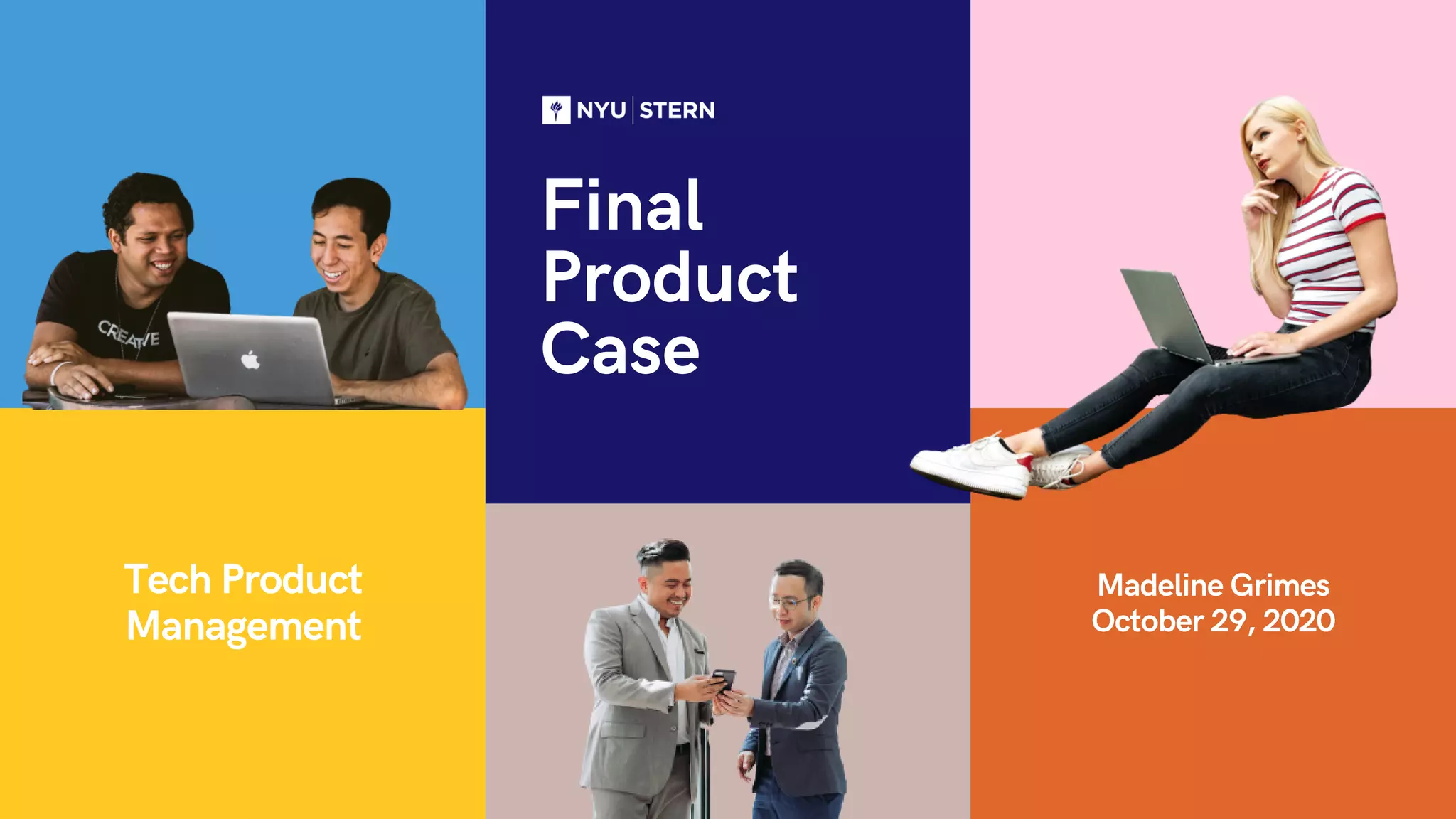 CREATIVE

NYU | STERN

Final Product Case

Tech Product Management

Madeline Grimes
October 29, 2020